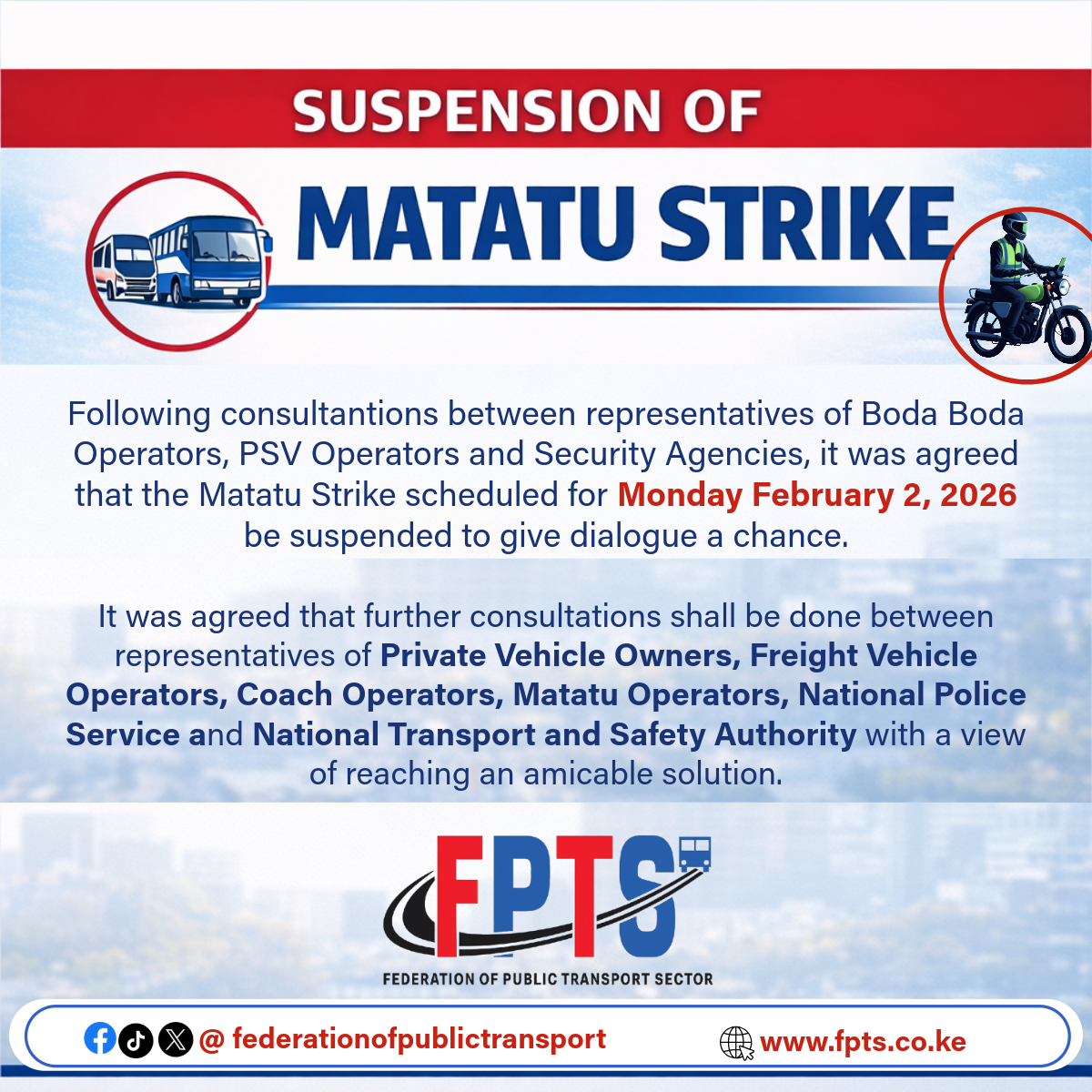 SUSPENSION OF

MATATU STRIKE

Following consultantions between representatives of Boda Boda Operators, PSV Operators and Security Agencies, it was agreed that the Matatu Strike scheduled for Monday February 2, 2026 be suspended to give dialogue a chance.

It was agreed that further consultations shall be done between representatives of Private Vehicle Owners, Freight Vehicle Operators, Coach Operators, Matatu Operators, National Police Service and National Transport and Safety Authority with a view of reaching an amicable solution.

FPTS

FEDERATION OF PUBLIC TRANSPORT SECTOR

@ federationofpublictransport

www.fpts.co.ke